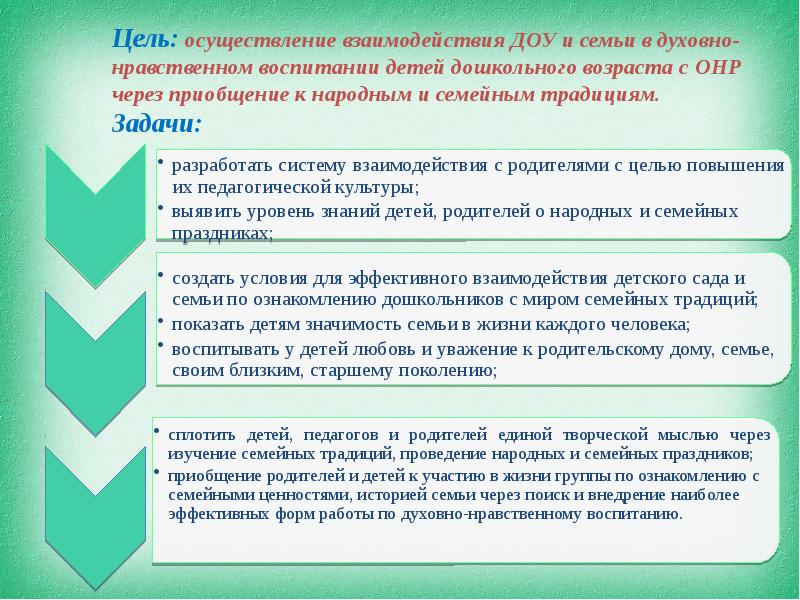 Цель: осуществление взаимодействия ДОУ и семьи в духовно-нравственном воспитании детей дошкольного возраста с ОНР через приобщение к народным и семейным традициям.
Задачи:

• разработать систему взаимодействия с родителями с целью повышения их педагогической культуры;
• выявить уровень знаний детей, родителей о народных и семейных праздниках;

• создать условия для эффективного взаимодействия детского сада и семьи по ознакомлению дошкольников с миром семейных традиций;
• показать детям значимость семьи в жизни каждого человека;
• воспитывать у детей любовь и уважение к родительскому дому, семье, своим близким, старшему поколению;

• сплотить детей, педагогов и родителей единой творческой мыслью через изучение семейных традиций, проведение народных и семейных праздников;
• приобщение родителей и детей к участию в жизни группы по ознакомлению с семейными ценностями, историей семьи через поиск и внедрение наиболее эффективных форм работы по духовно-нравственному воспитанию.